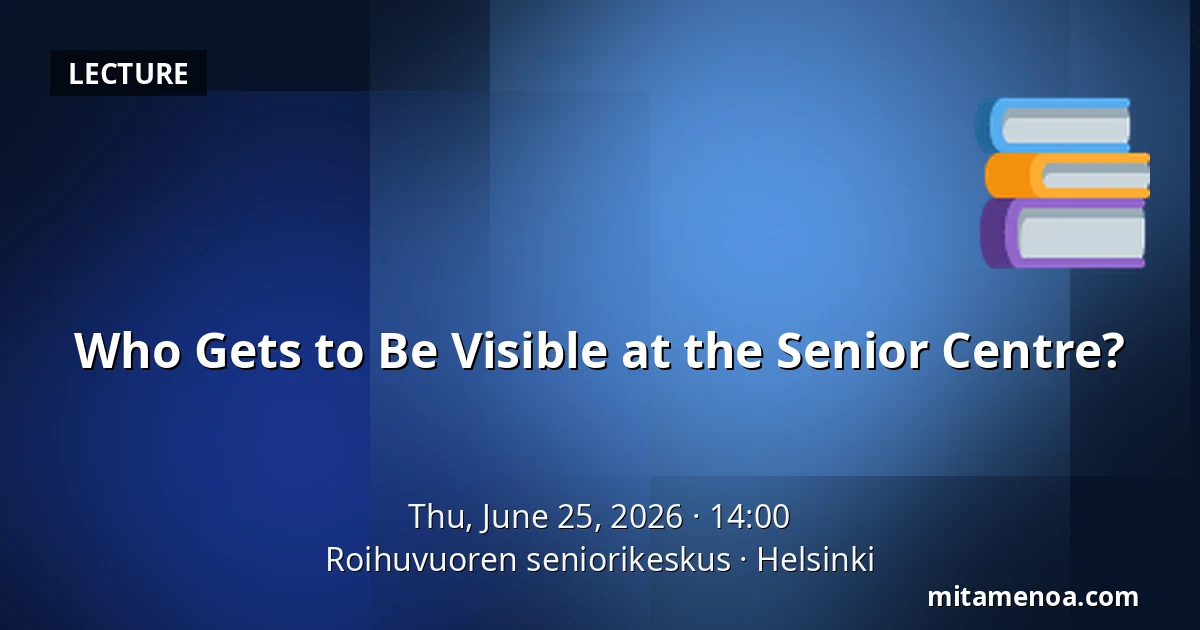 LECTURE

Who Gets to Be Visible at the Senior Centre?

Thu, June 25, 2026 · 14:00
Roihuvuoren seniorikeskus · Helsinki

mitamenoa.com